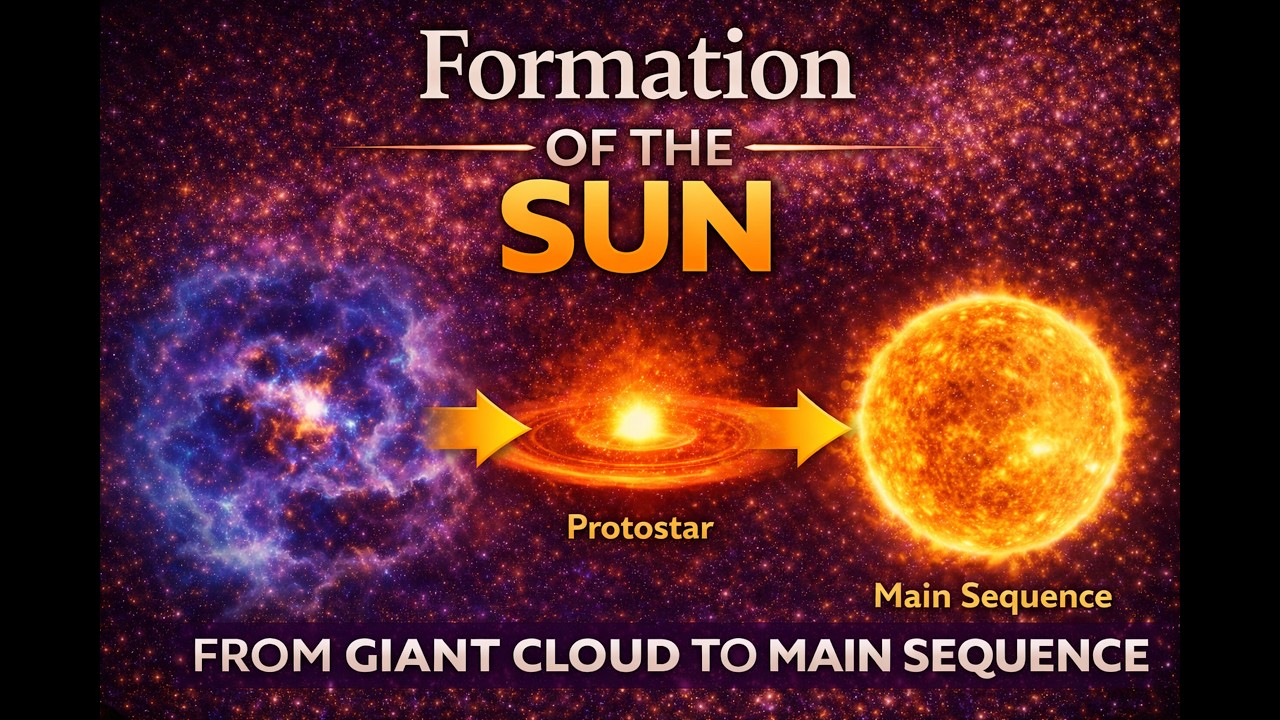 Formation
OF THE
SUN

Protostar

Main Sequence

FROM GIANT CLOUD TO MAIN SEQUENCE